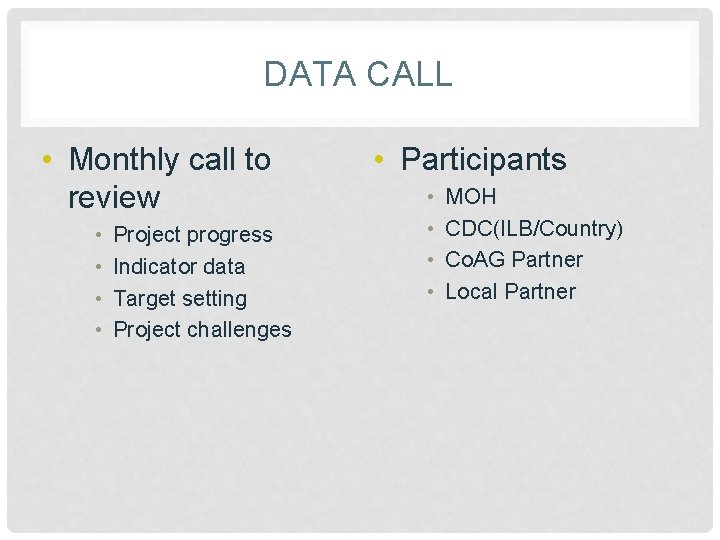 DATA CALL

• Monthly call to review
  • Project progress
  • Indicator data
  • Target setting
  • Project challenges

• Participants
  • MOH
  • CDC(ILB/Country)
  • CoAG Partner
  • Local Partner